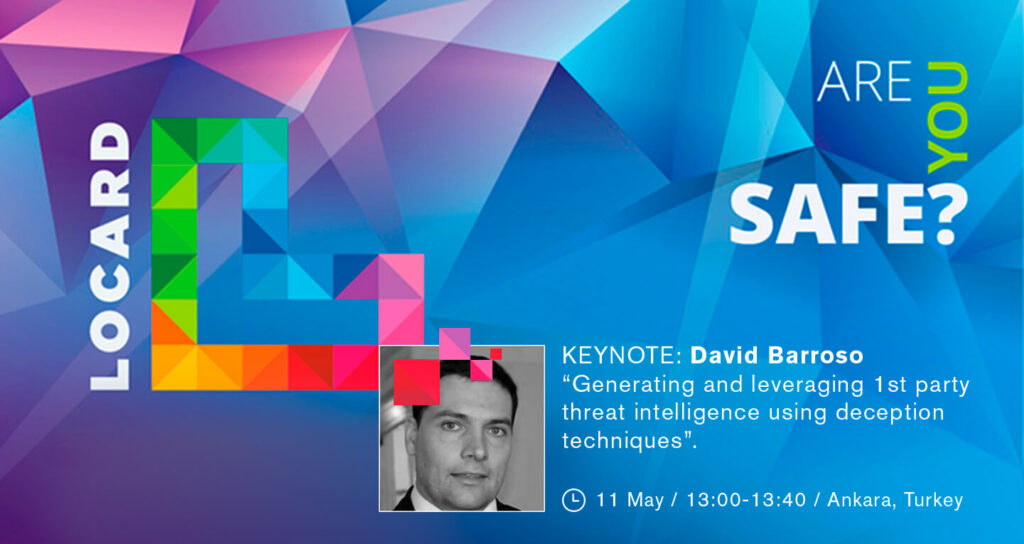 LOCARD

ARE YOU SAFE?

KEYNOTE: David Barroso
“Generating and leveraging 1st party threat intelligence using deception techniques”.

11 May / 13:00-13:40 / Ankara, Turkey